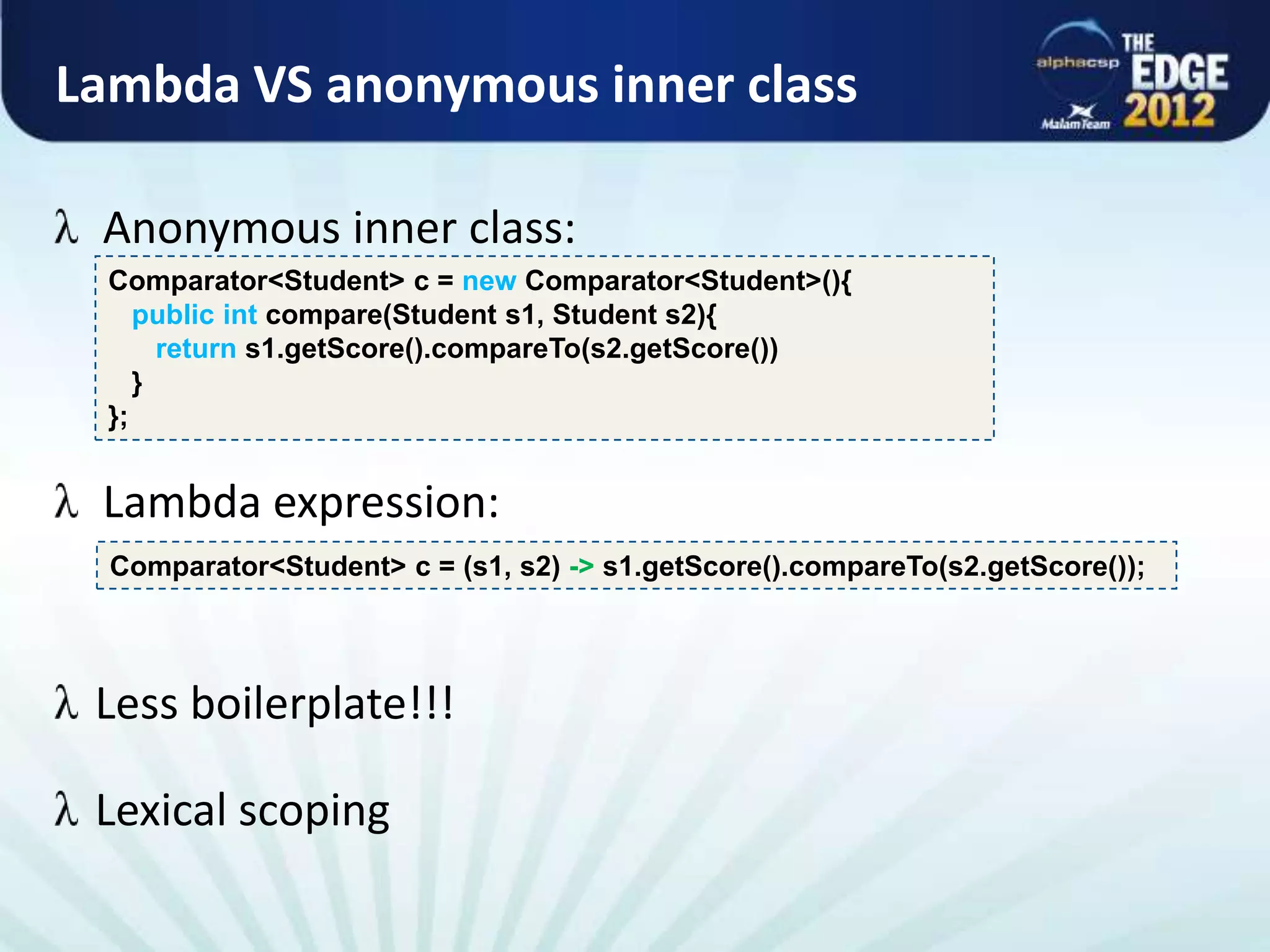 Lambda VS anonymous inner class

alphacsp MalamTeam THE EDGE 2012

λ Anonymous inner class:

Comparator<Student> c = new Comparator<Student>(){
public int compare(Student s1, Student s2){
return s1.getScore().compareTo(s2.getScore())
}
};

λ Lambda expression:

Comparator<Student> c = (s1, s2) -> s1.getScore().compareTo(s2.getScore());

λ Less boilerplate!!!

λ Lexical scoping